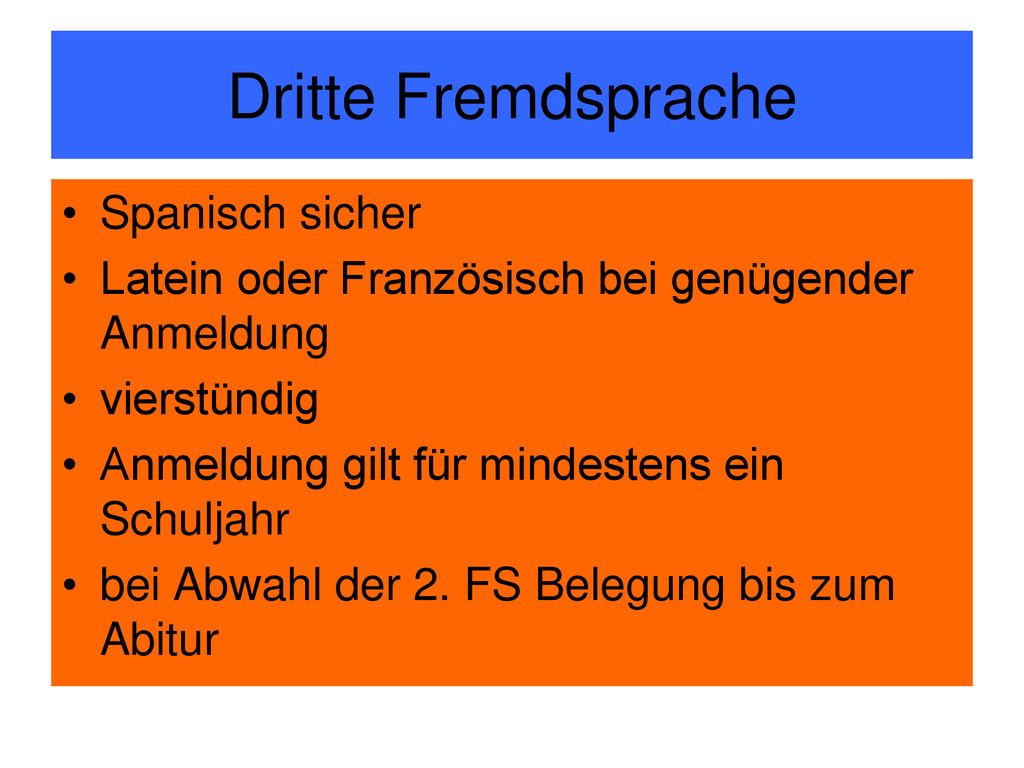 Dritte Fremdsprache

• Spanisch sicher
• Latein oder Französisch bei genügender Anmeldung
• vierstündig
• Anmeldung gilt für mindestens ein Schuljahr
• bei Abwahl der 2. FS Belegung bis zum Abitur